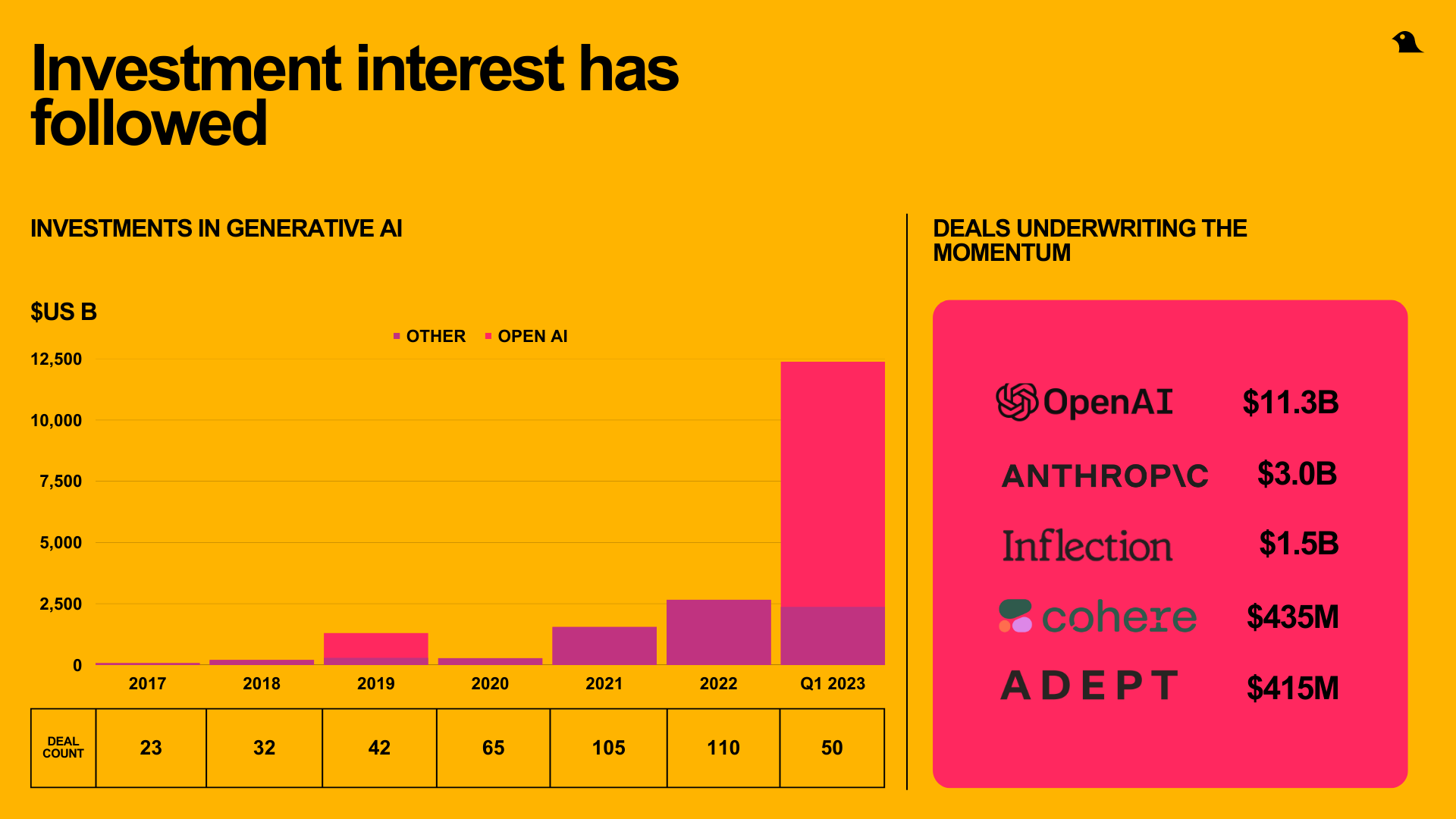 Investment interest has followed

INVESTMENTS IN GENERATIVE AI

$US B

OTHER OPEN AI

12,500
10,000
7,500
5,000
2,500
0

2017 2018 2019 2020 2021 2022 Q1 2023

| DEAL COUNT | 23 | 32 | 42 | 65 | 105 | 110 | 50 |
|---|---|---|---|---|---|---|---|

DEALS UNDERWRITING THE MOMENTUM

OpenAI $11.3B
ANTHROP\C $3.0B
Inflection $1.5B
cohere $435M
ADEPT $415M